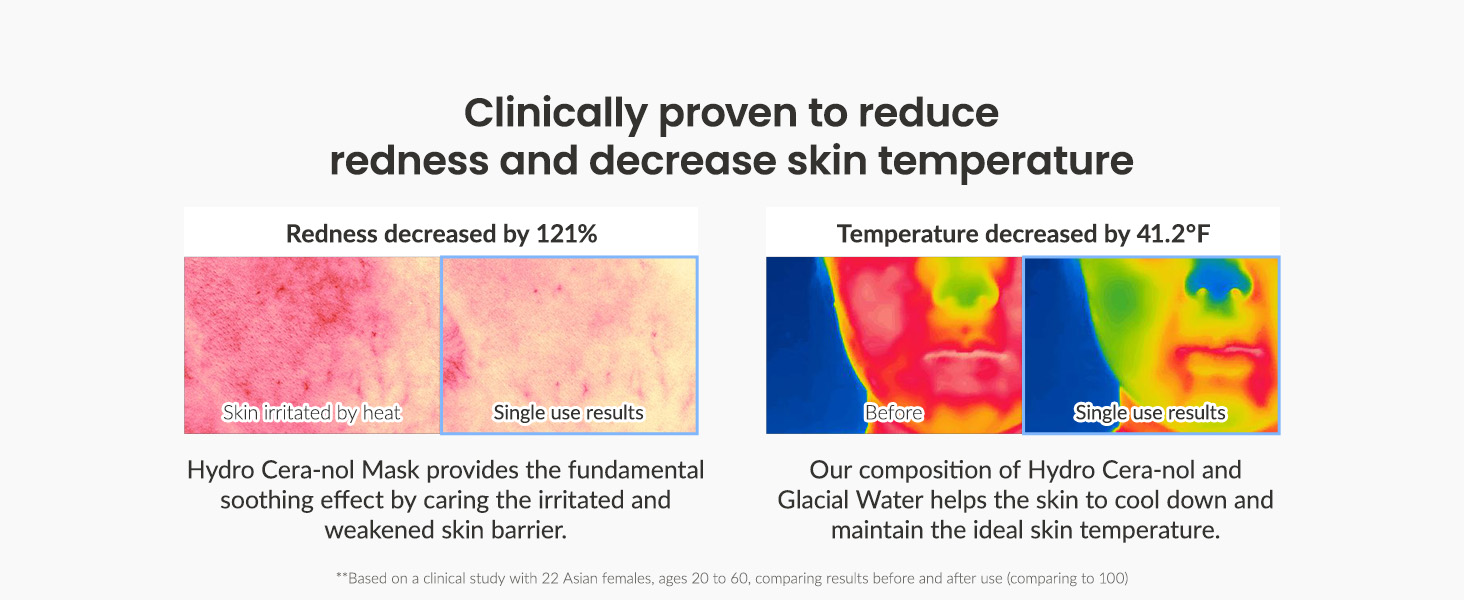 Clinically proven to reduce redness and decrease skin temperature

Redness decreased by 121%

Skin irritated by heat

Single use results

Hydro Cera-nol Mask provides the fundamental soothing effect by caring the irritated and weakened skin barrier.

Temperature decreased by 41.2°F

Before

Single use results

Our composition of Hydro Cera-nol and Glacial Water helps the skin to cool down and maintain the ideal skin temperature.

**Based on a clinical study with 22 Asian females, ages 20 to 60, comparing results before and after use (comparing to 100)